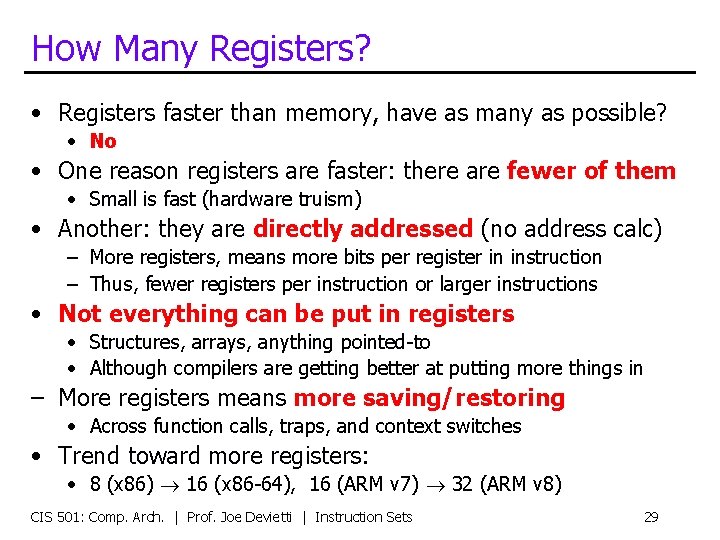 How Many Registers?

• Registers faster than memory, have as many as possible?
  • No
• One reason registers are faster: there are fewer of them
  • Small is fast (hardware truism)
• Another: they are directly addressed (no address calc)
  – More registers, means more bits per register in instruction
  – Thus, fewer registers per instruction or larger instructions
• Not everything can be put in registers
  • Structures, arrays, anything pointed-to
  • Although compilers are getting better at putting more things in
– More registers means more saving/restoring
  • Across function calls, traps, and context switches
• Trend toward more registers:
  • 8 (x86) $\rightarrow$ 16 (x86-64), 16 (ARM v7) $\rightarrow$ 32 (ARM v8)

CIS 501: Comp. Arch. | Prof. Joe Devietti | Instruction Sets 29